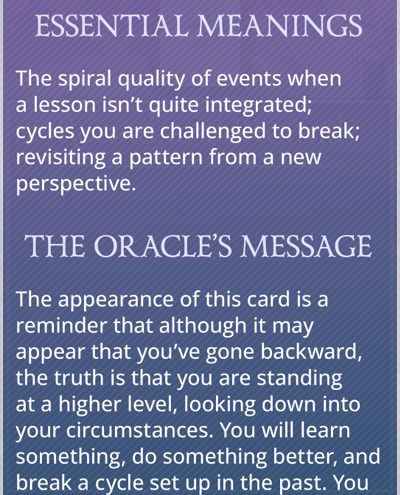 ESSENTIAL MEANINGS

The spiral quality of events when a lesson isn't quite integrated; cycles you are challenged to break; revisiting a pattern from a new perspective.

THE ORACLE'S MESSAGE

The appearance of this card is a reminder that although it may appear that you've gone backward, the truth is that you are standing at a higher level, looking down into your circumstances. You will learn something, do something better, and break a cycle set up in the past. You